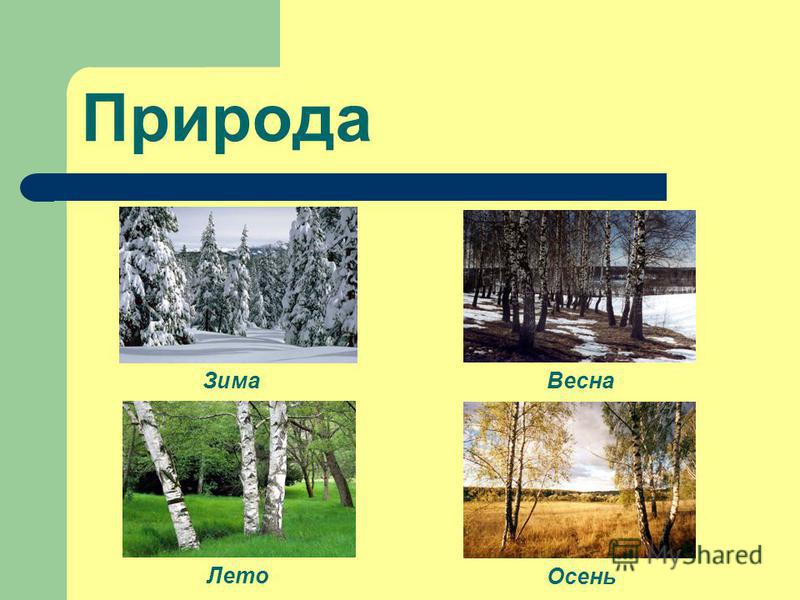 Природа

Зима

Весна

Лето

Осень

MyShared